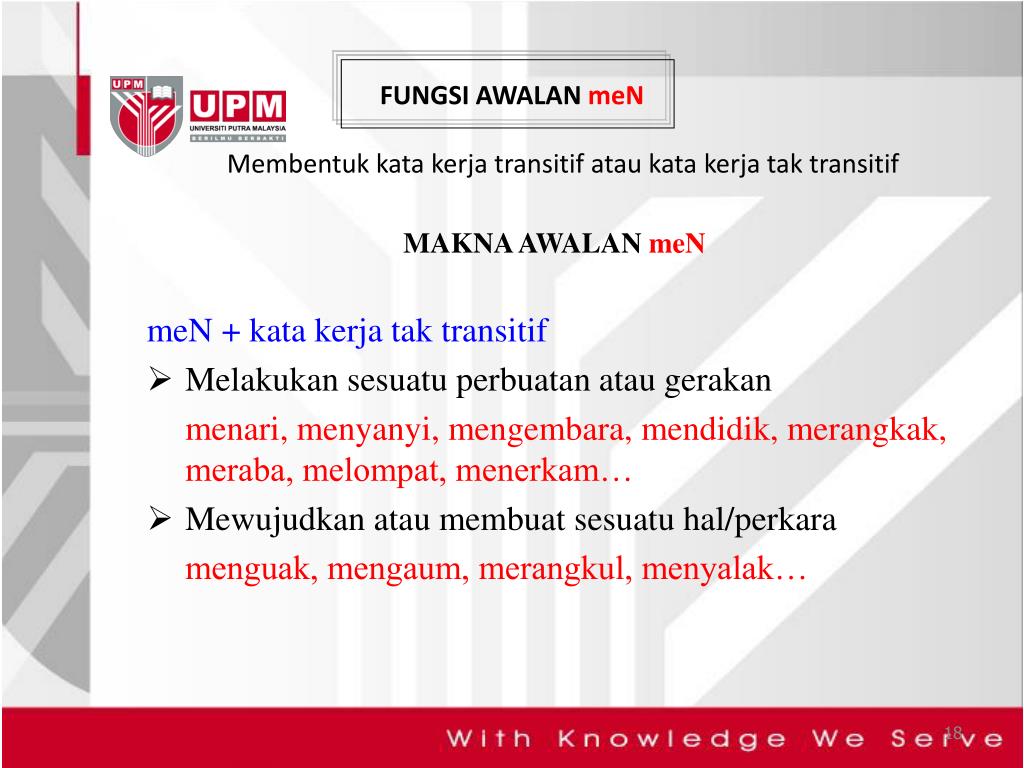 UPM
UPM
UNIVERSITI PUTRA MALAYSIA
BERILMU BERBAKTI

FUNGSI AWALAN meN

Membentuk kata kerja transitif atau kata kerja tak transitif

MAKNA AWALAN meN

meN + kata kerja tak transitif

➢ Melakukan sesuatu perbuatan atau gerakan
menari, menyanyi, mengembara, mendidik, merangkak, meraba, melompat, menerkam…

➢ Mewujudkan atau membuat sesuatu hal/perkara
menguak, mengaum, merangkul, menyalak…

With Knowledge We Serve

18